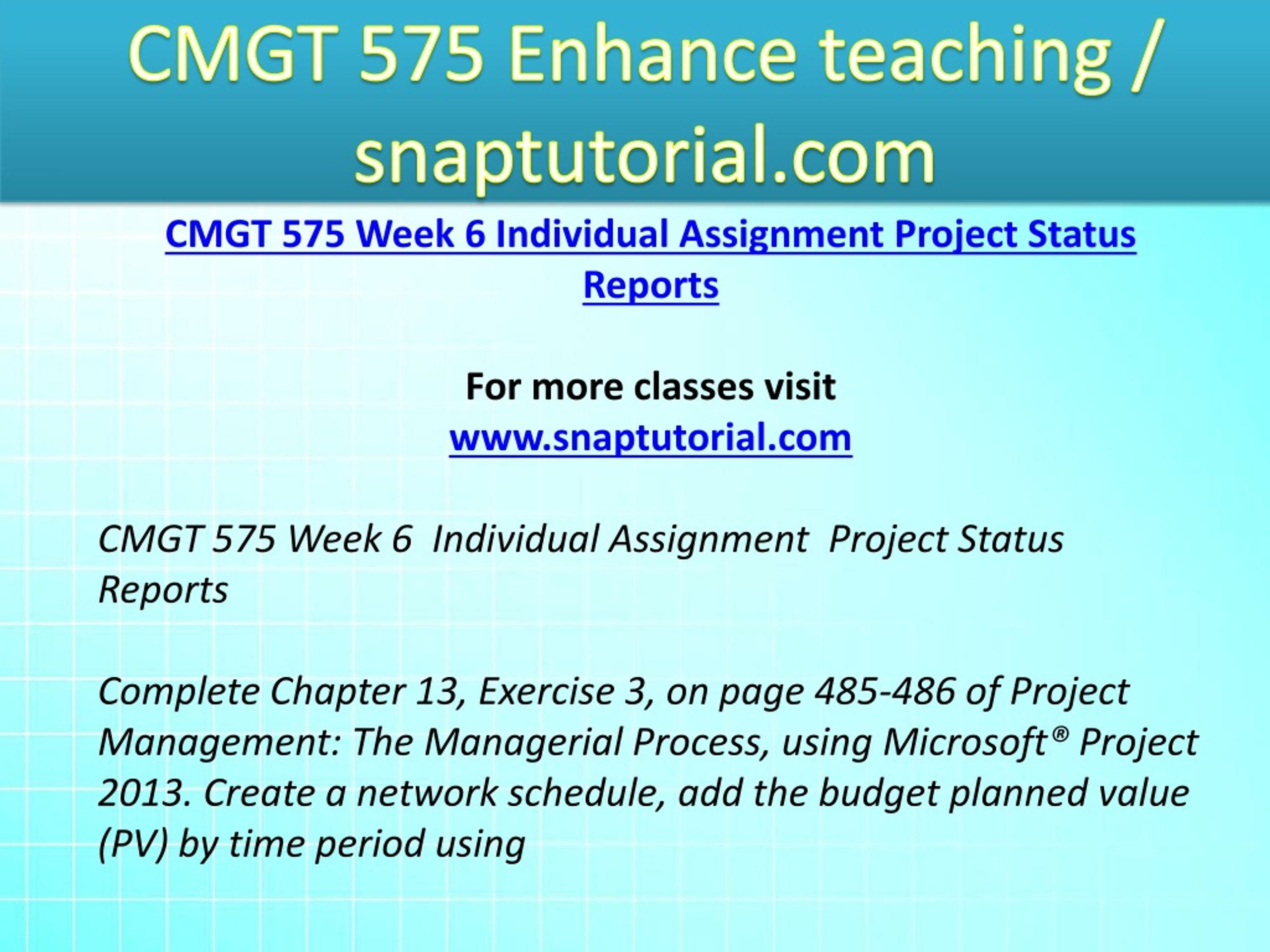 CMGT 575 Enhance teaching / snaptutorial.com

CMGT 575 Week 6 Individual Assignment Project Status Reports

For more classes visit
www.snaptutorial.com

CMGT 575 Week 6 Individual Assignment Project Status Reports

Complete Chapter 13, Exercise 3, on page 485-486 of Project Management: The Managerial Process, using Microsoft® Project 2013. Create a network schedule, add the budget planned value (PV) by time period using